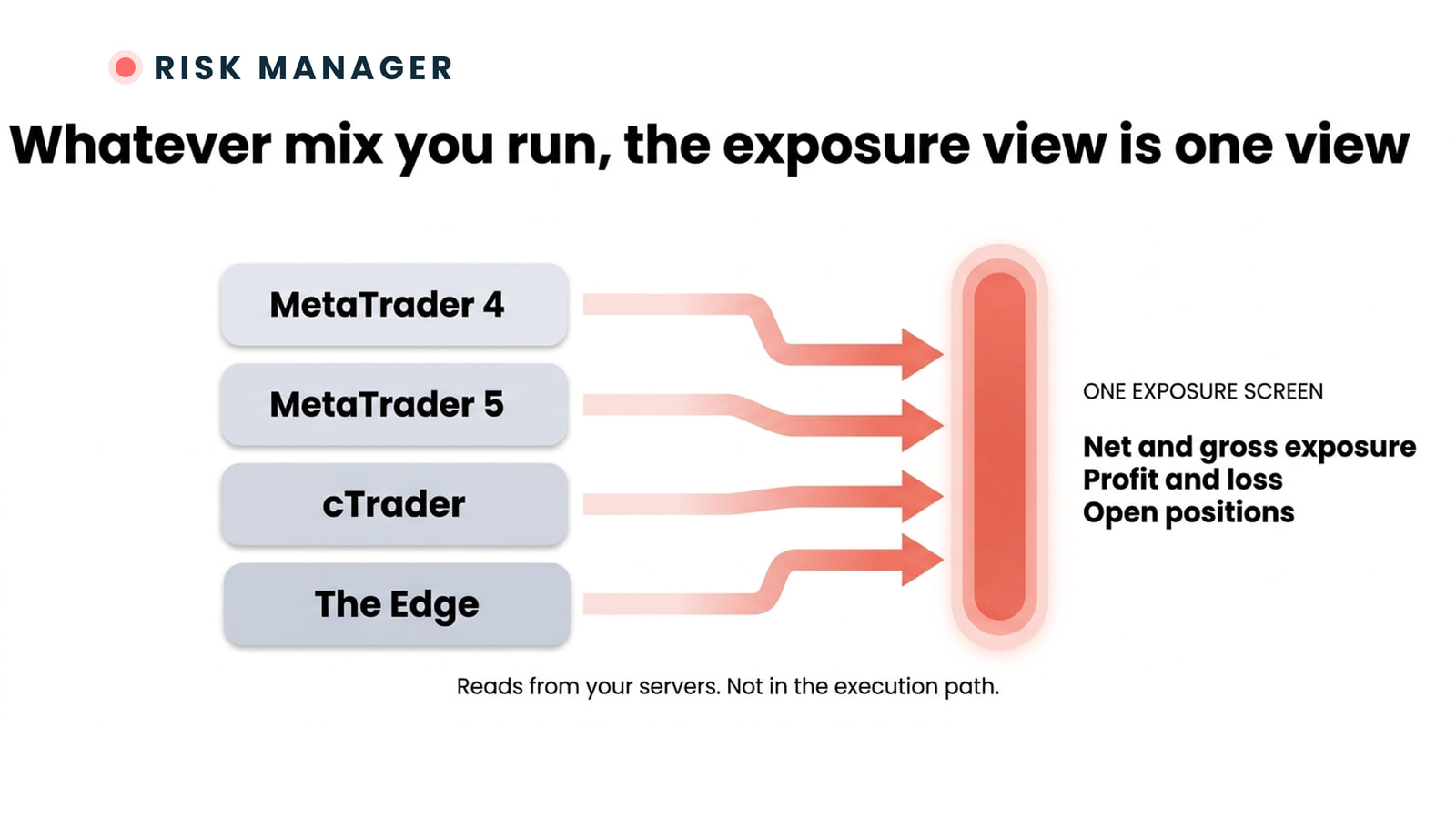 RISK MANAGER

Whatever mix you run, the exposure view is one view

MetaTrader 4

MetaTrader 5

cTrader

The Edge

ONE EXPOSURE SCREEN

Net and gross exposure
Profit and loss
Open positions

Reads from your servers. Not in the execution path.